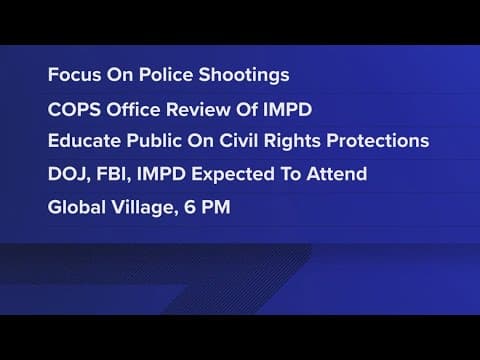 Focus On Police Shootings

COPS Office Review Of IMPD

Educate Public On Civil Rights Protections

DOJ, FBI, IMPD Expected To Attend

Global Village, 6 PM